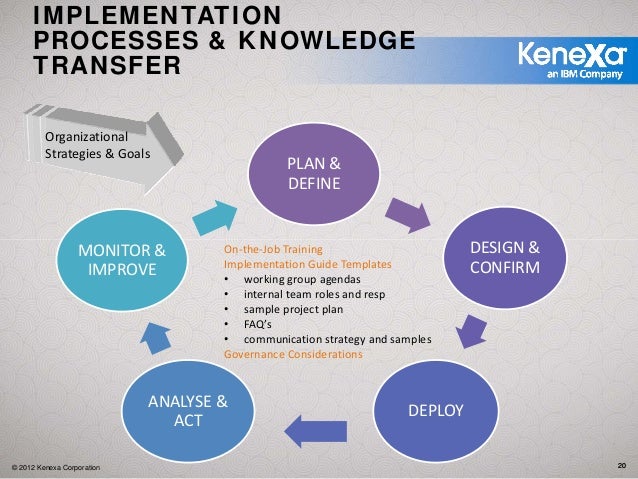 IMPLEMENTATION PROCESSES & KNOWLEDGE TRANSFER

Kenexa
an IBM Company

Organizational Strategies & Goals

PLAN & DEFINE

DESIGN & CONFIRM

DEPLOY

ANALYSE & ACT

MONITOR & IMPROVE

On-the-Job Training
Implementation Guide Templates
• working group agendas
• internal team roles and resp
• sample project plan
• FAQ's
• communication strategy and samples
Governance Considerations

© 2012 Kenexa Corporation

20